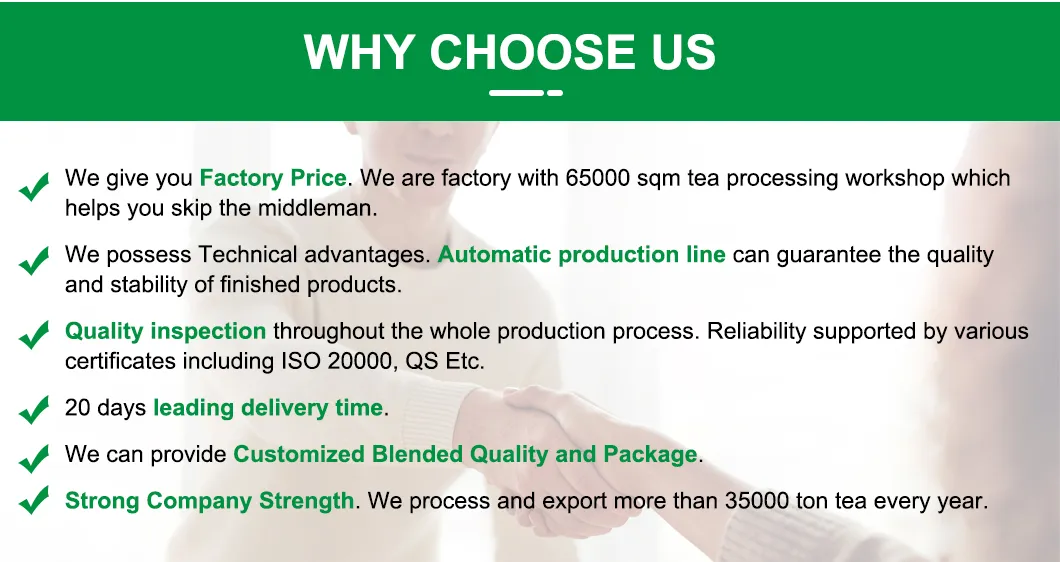 WHY CHOOSE US

We give you Factory Price. We are factory with 65000 sqm tea processing workshop which helps you skip the middleman.

We possess Technical advantages. Automatic production line can guarantee the quality and stability of finished products.

Quality inspection throughout the whole production process. Reliability supported by various certificates including ISO 20000, QS Etc.

20 days leading delivery time.

We can provide Customized Blended Quality and Package.

Strong Company Strength. We process and export more than 35000 ton tea every year.